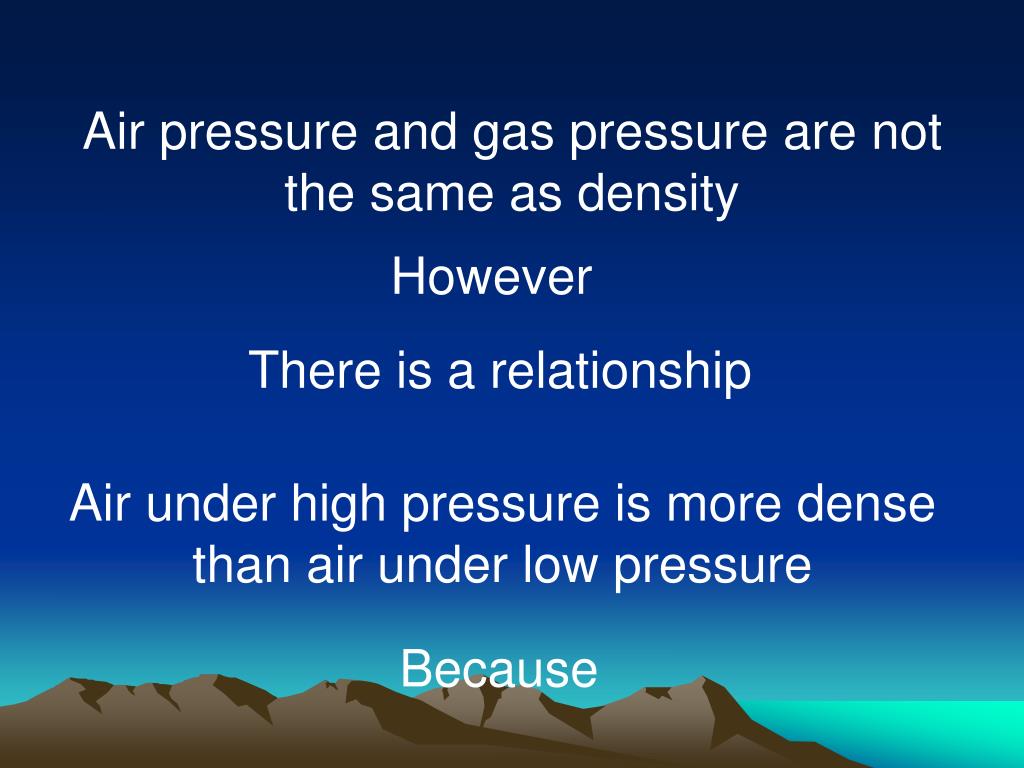 Air pressure and gas pressure are not the same as density

However

There is a relationship

Air under high pressure is more dense than air under low pressure

Because